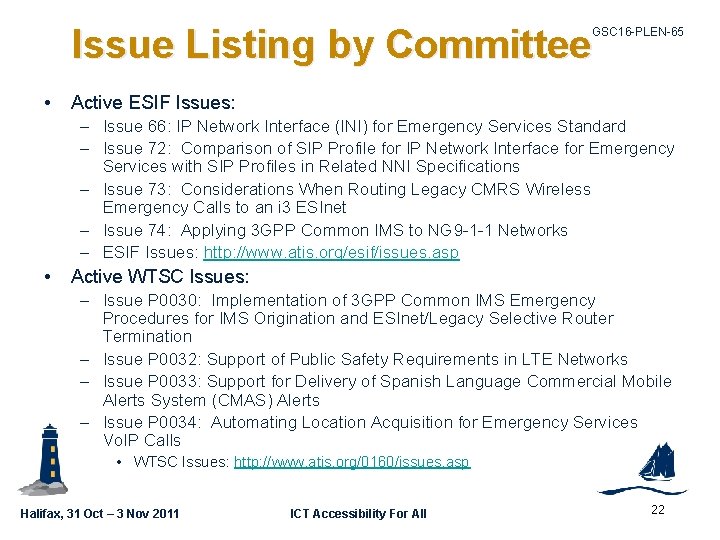 Issue Listing by Committee

GSC16-PLEN-65

• Active ESIF Issues:
  – Issue 66: IP Network Interface (INI) for Emergency Services Standard
  – Issue 72: Comparison of SIP Profile for IP Network Interface for Emergency Services with SIP Profiles in Related NNI Specifications
  – Issue 73: Considerations When Routing Legacy CMRS Wireless Emergency Calls to an i3 ESInet
  – Issue 74: Applying 3GPP Common IMS to NG9-1-1 Networks
  – ESIF Issues: http://www.atis.org/esif/issues.asp
• Active WTSC Issues:
  – Issue P0030: Implementation of 3GPP Common IMS Emergency Procedures for IMS Origination and ESInet/Legacy Selective Router Termination
  – Issue P0032: Support of Public Safety Requirements in LTE Networks
  – Issue P0033: Support for Delivery of Spanish Language Commercial Mobile Alerts System (CMAS) Alerts
  – Issue P0034: Automating Location Acquisition for Emergency Services VoIP Calls
    • WTSC Issues: http://www.atis.org/0160/issues.asp

Halifax, 31 Oct – 3 Nov 2011

ICT Accessibility For All

22